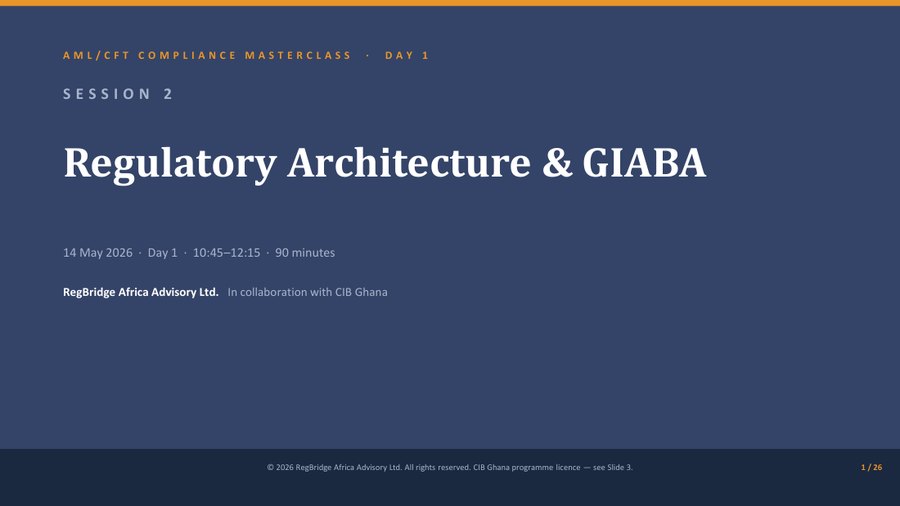 AML/CFT COMPLIANCE MASTERCLASS · DAY 1

SESSION 2

Regulatory Architecture & GIABA

14 May 2026 · Day 1 · 10:45–12:15 · 90 minutes

RegBridge Africa Advisory Ltd. In collaboration with CIB Ghana

© 2026 RegBridge Africa Advisory Ltd. All rights reserved. CIB Ghana programme licence — see Slide 3.

1 / 26